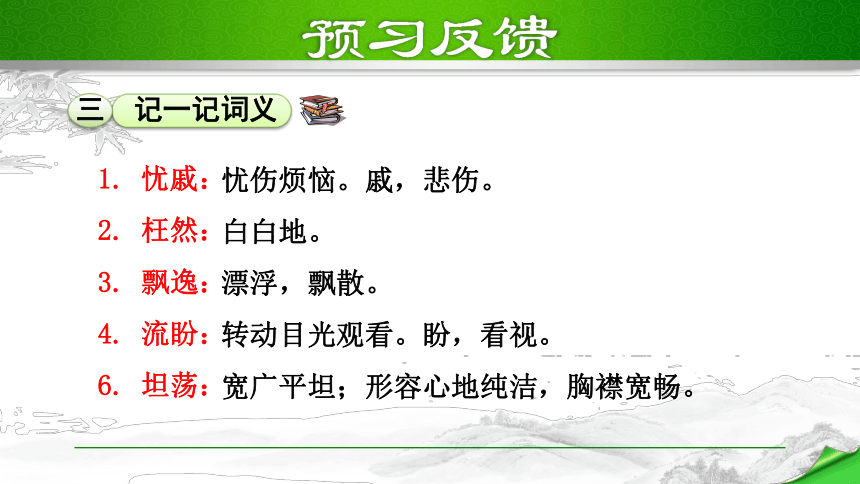 预习反馈

三 记一记词义

1. 忧戚：忧伤烦恼。戚，悲伤。

2. 枉然：白白地。

3. 飘逸：漂浮，飘散。

4. 流盼：转动目光观看。盼，看视。

6. 坦荡：宽广平坦；形容心地纯洁，胸襟宽畅。